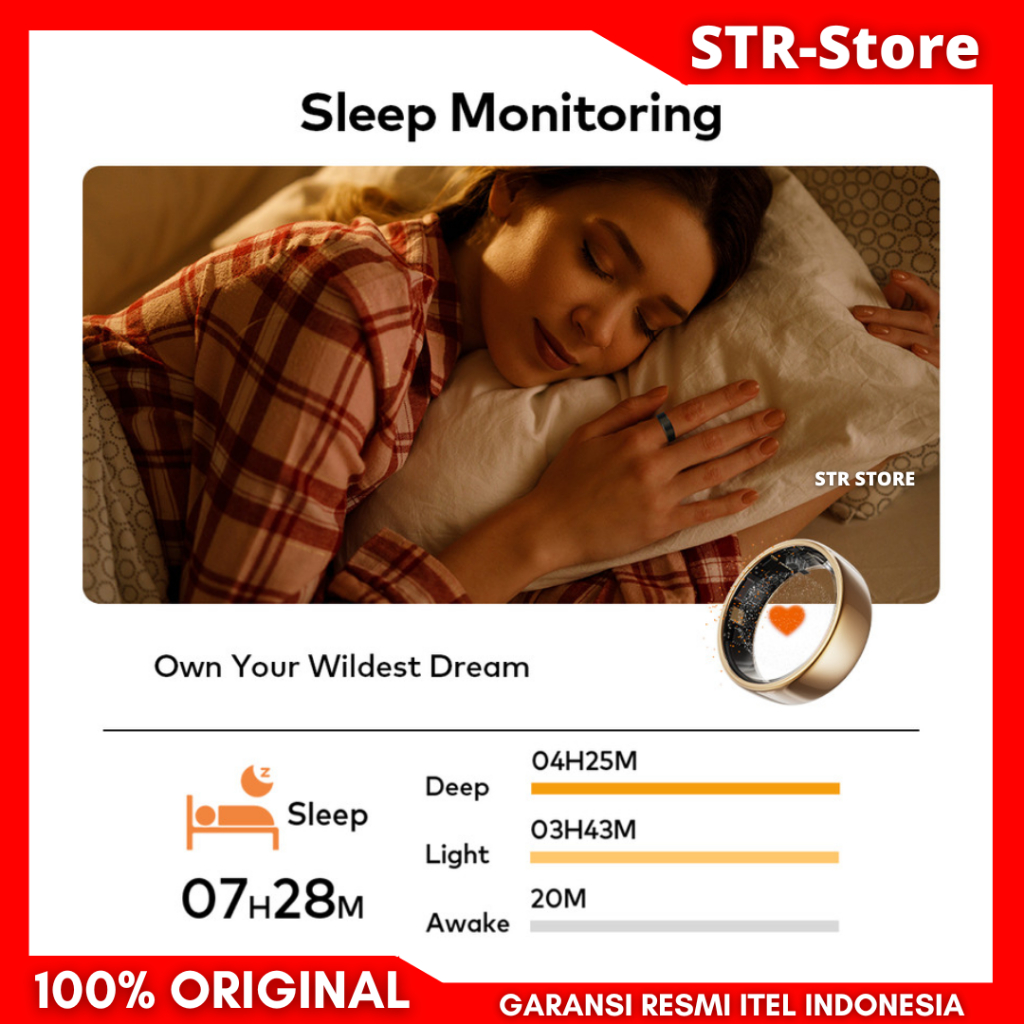 STR-Store

Sleep Monitoring

STR STORE

Own Your Wildest Dream

Sleep

07H28M

Deep 04H25M

Light 03H43M

Awake 20M

100% ORIGINAL

GARANSI RESMI ITEL INDONESIA